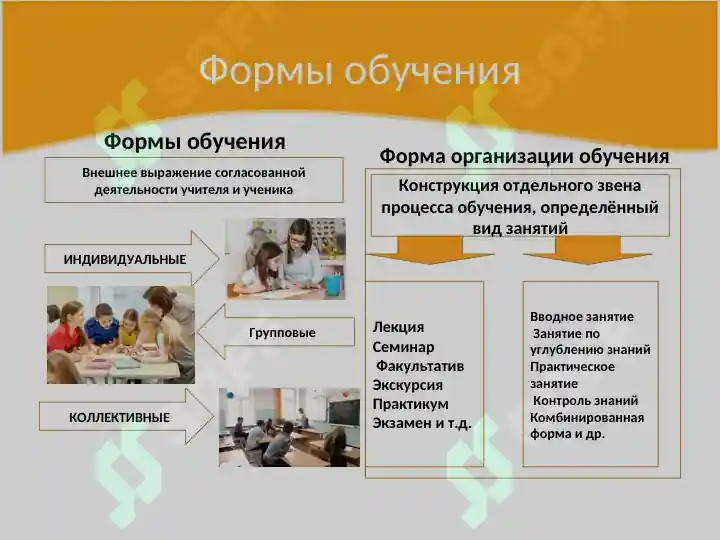 Формы обучения

Формы обучения

Внешнее выражение согласованной деятельности учителя и ученика

ИНДИВИДУАЛЬНЫЕ

Групповые

КОЛЛЕКТИВНЫЕ

Форма организации обучения

Конструкция отдельного звена процесса обучения, определённый вид занятий

Лекция
Семинар
Факультатив
Экскурсия
Практикум
Экзамен и т.д.

Вводное занятие
Занятие по углублению знаний
Практическое занятие
Контроль знаний
Комбинированная форма и др.